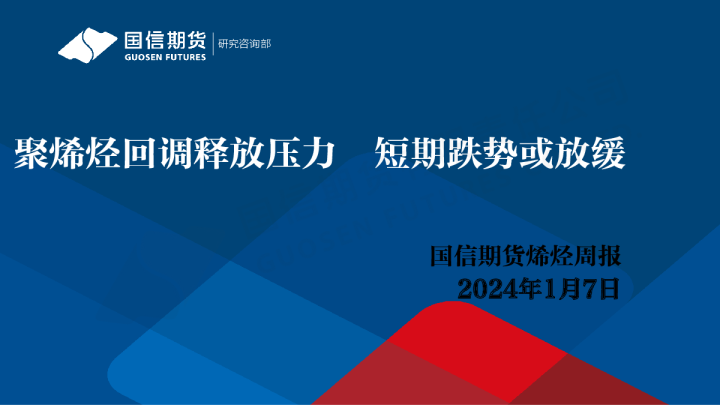 国信期货
GUOSEN FUTURES
研究咨询部

聚烯烃回调释放压力 短期跌势或放缓

国信期货烯烃周报
2024年1月7日